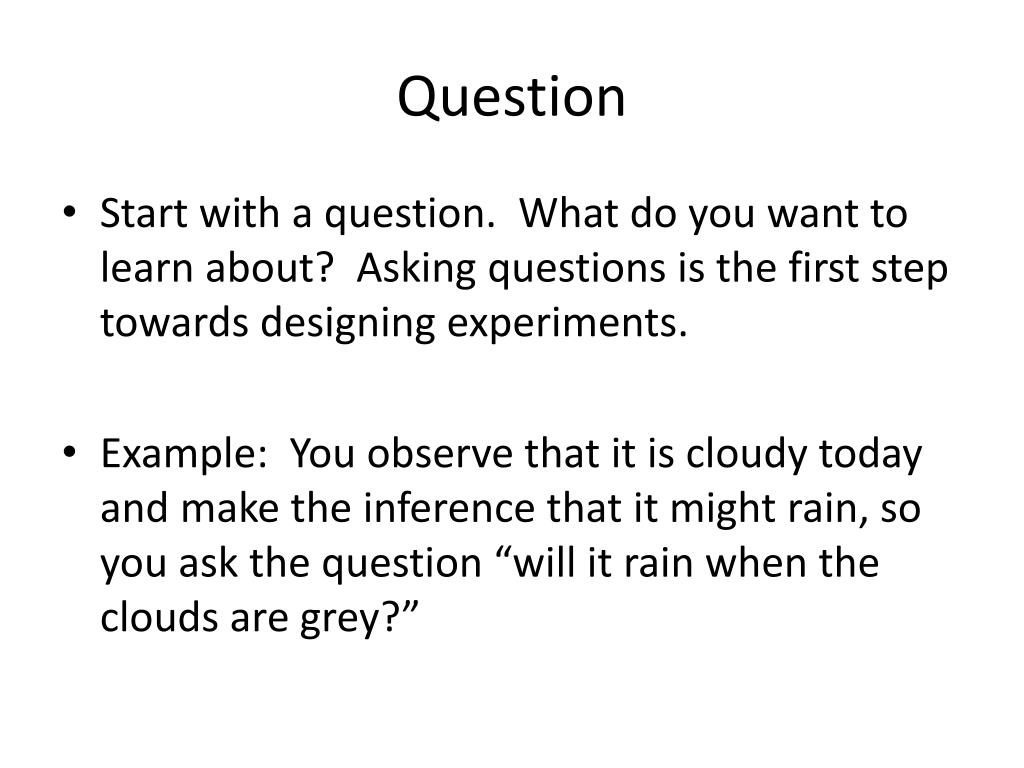 Question

• Start with a question.  What do you want to learn about?  Asking questions is the first step towards designing experiments.

• Example:  You observe that it is cloudy today and make the inference that it might rain, so you ask the question “will it rain when the clouds are grey?”